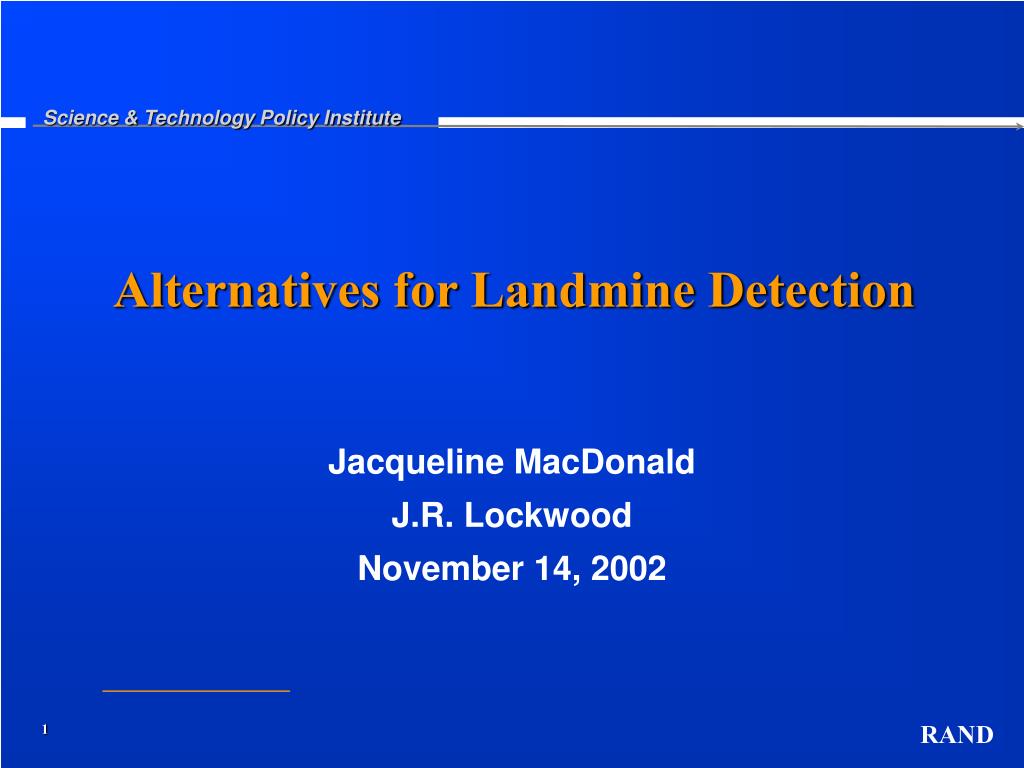 Science & Technology Policy Institute

Alternatives for Landmine Detection

Jacqueline MacDonald
J.R. Lockwood
November 14, 2002

1

RAND